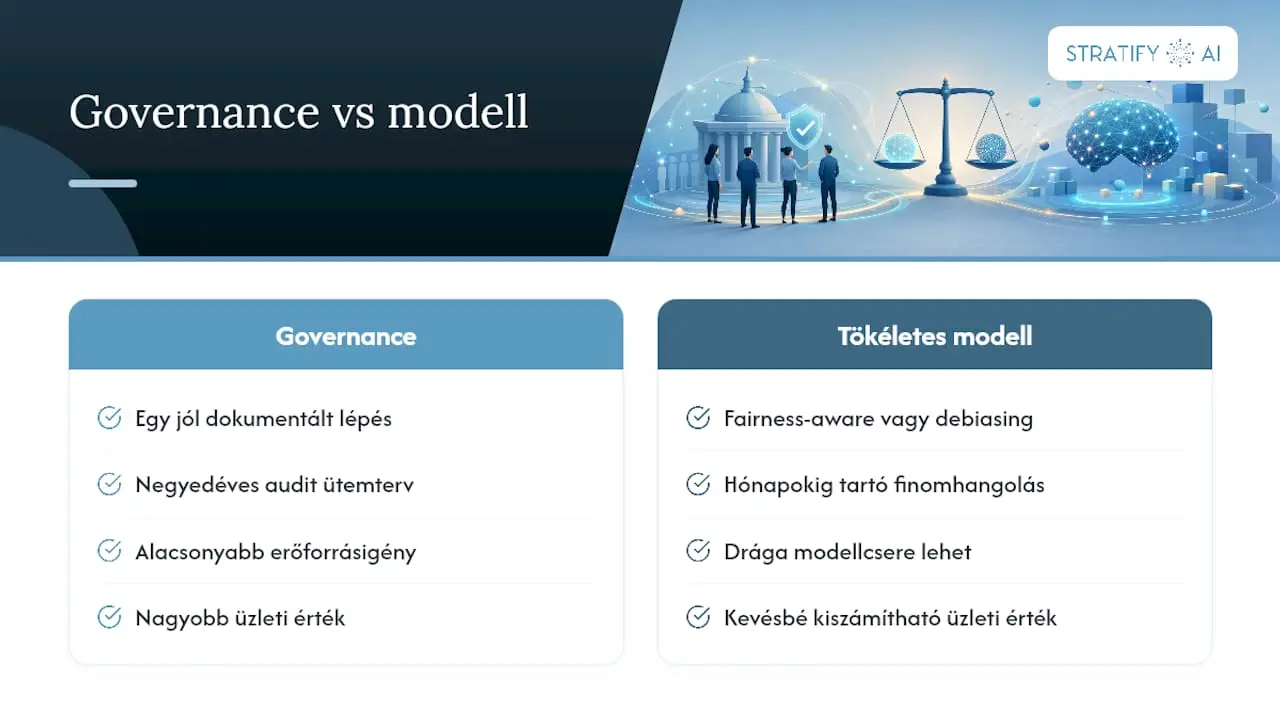 Governance vs modell

STRATIFY AI

Governance

Egy jól dokumentált lépés

Negyedéves audit ütemterv

Alacsonyabb erőforrásigény

Nagyobb üzleti érték

Tökéletes modell

Fairness-aware vagy debiasing

Hónapokig tartó finomhangolás

Drága modellcsere lehet

Kevésbé kiszámítható üzleti érték